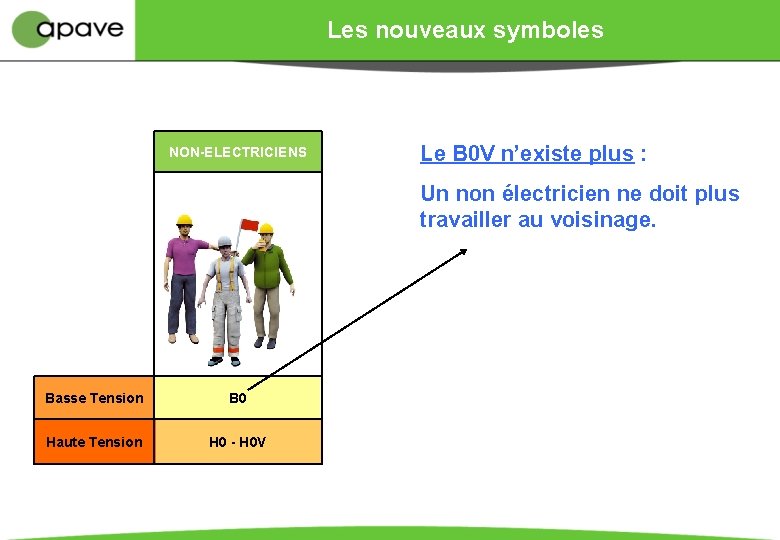 apave

Les nouveaux symboles

|  | NON-ELECTRICIENS |
|---|---|
| Basse Tension | B0 |
| Haute Tension | H0 - H0V |

Le B0V n'existe plus :

Un non électricien ne doit plus travailler au voisinage.